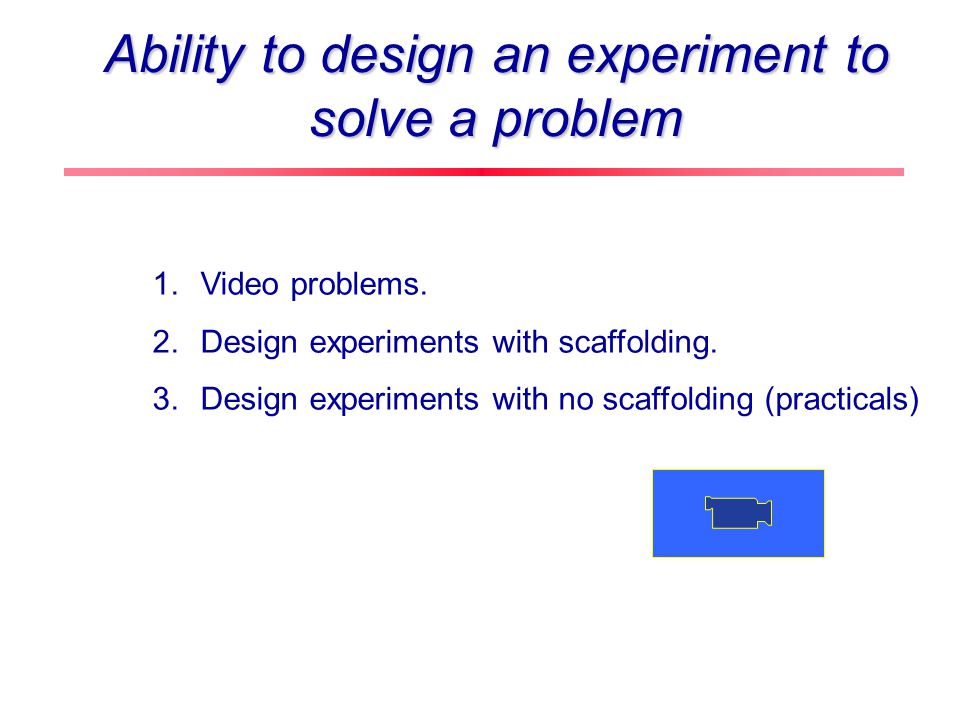 Ability to design an experiment to solve a problem

1. Video problems.
2. Design experiments with scaffolding.
3. Design experiments with no scaffolding (practicals)